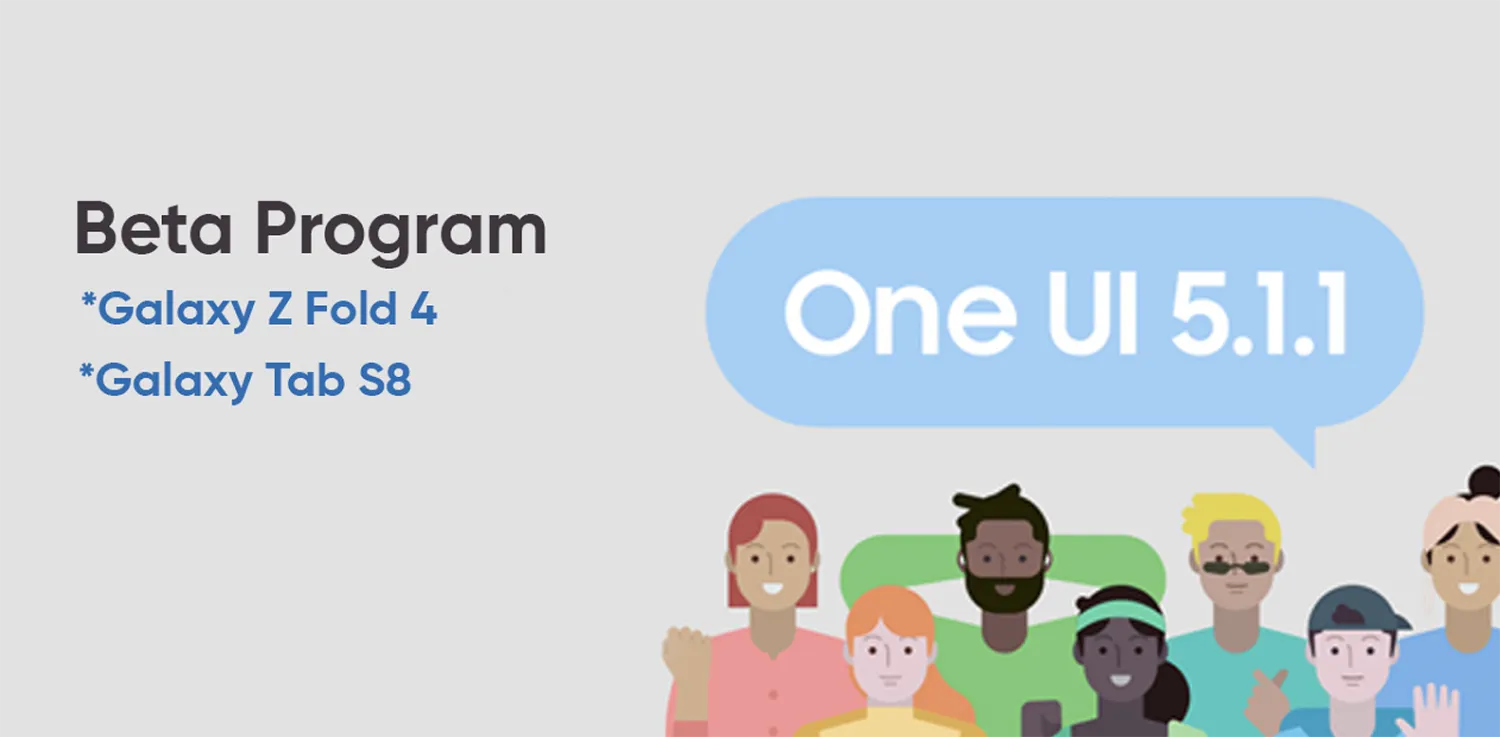 Beta Program
*Galaxy Z Fold 4
*Galaxy Tab S8

One UI 5.1.1